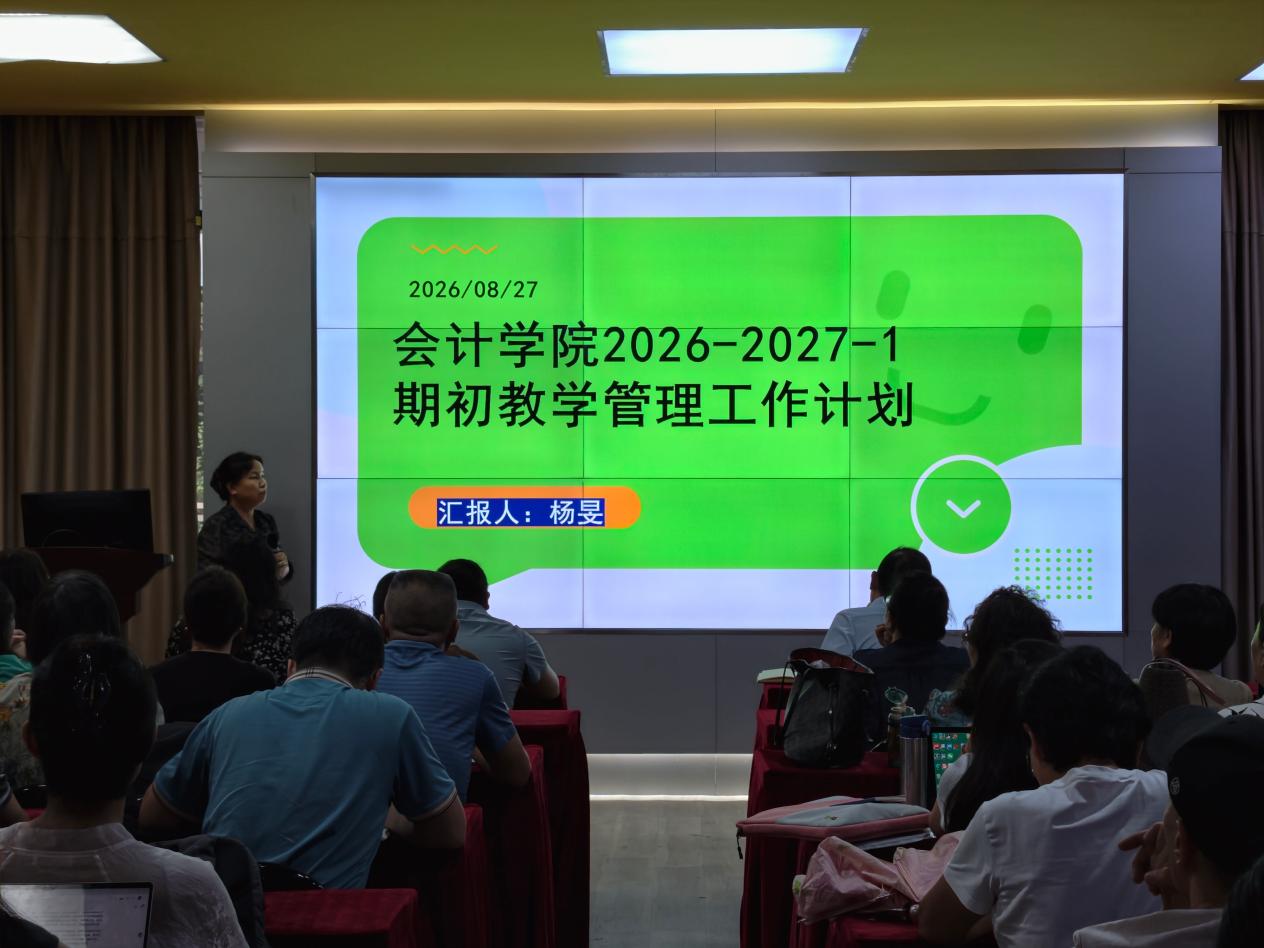 2026/08/27

会计学院2026-2027-1
期初教学管理工作计划

汇报人：杨旻